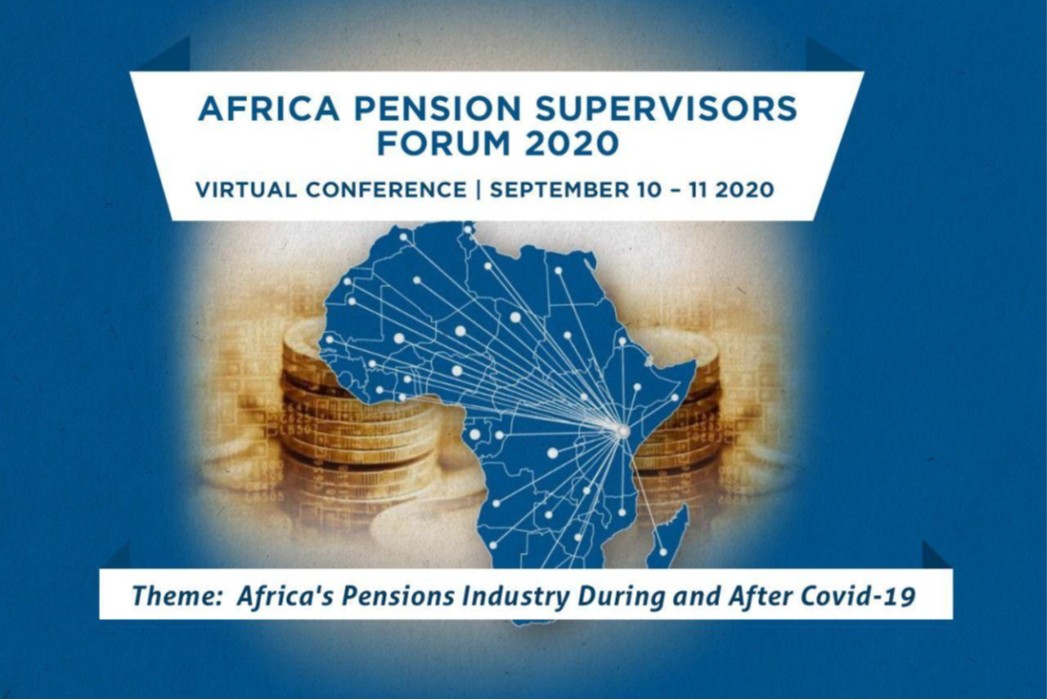 AFRICA PENSION SUPERVISORS FORUM 2020

VIRTUAL CONFERENCE | SEPTEMBER 10 – 11 2020

Theme: Africa's Pensions Industry During and After Covid-19